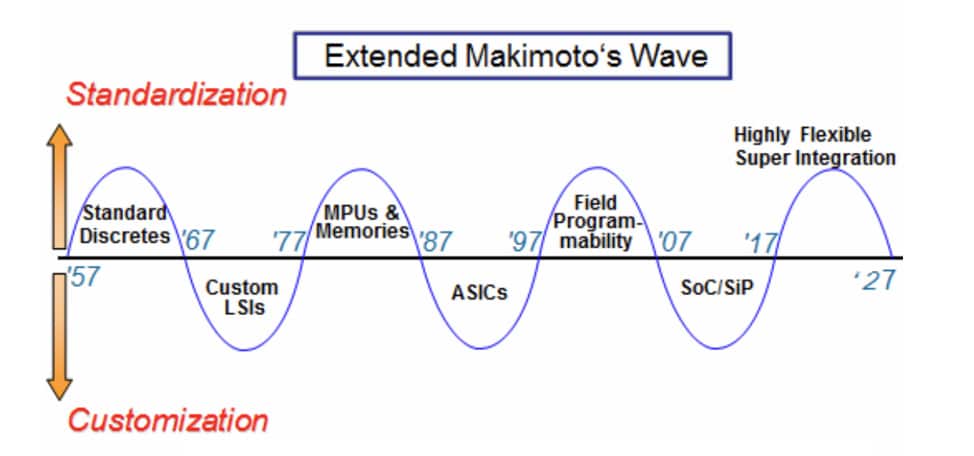 Extended Makimoto's Wave

Standardization

Standard Discretes

'57

'67

Custom LSIs

'77

MPUs & Memories

'87

ASICs

'97

Field Programmability

'07

SoC/SiP

'17

Highly Flexible Super Integration

'27

Customization